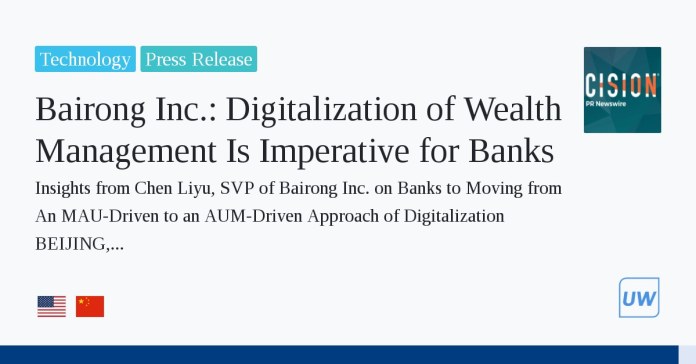 Technology Press Release

CISION
PR Newswire

Bairong Inc.: Digitalization of Wealth Management Is Imperative for Banks

Insights from Chen Liyu, SVP of Bairong Inc. on Banks to Moving from An MAU-Driven to an AUM-Driven Approach of Digitalization BEIJING,...

UW